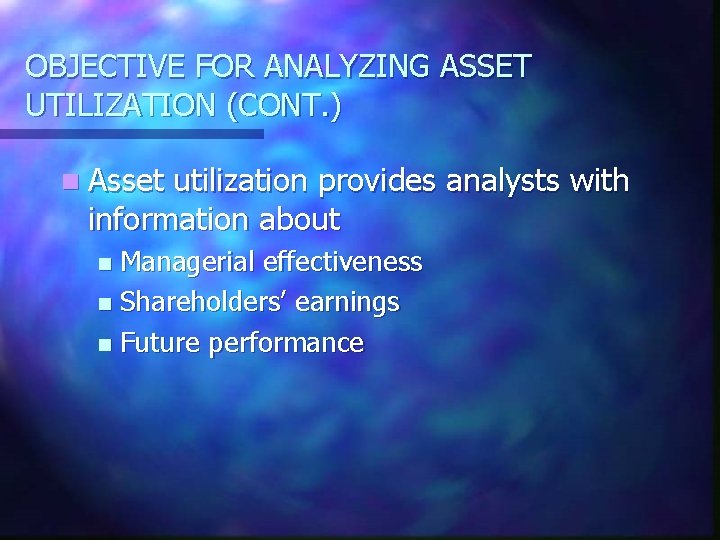 OBJECTIVE FOR ANALYZING ASSET UTILIZATION (CONT.)

Asset utilization provides analysts with information about

Managerial effectiveness

Shareholders' earnings

Future performance